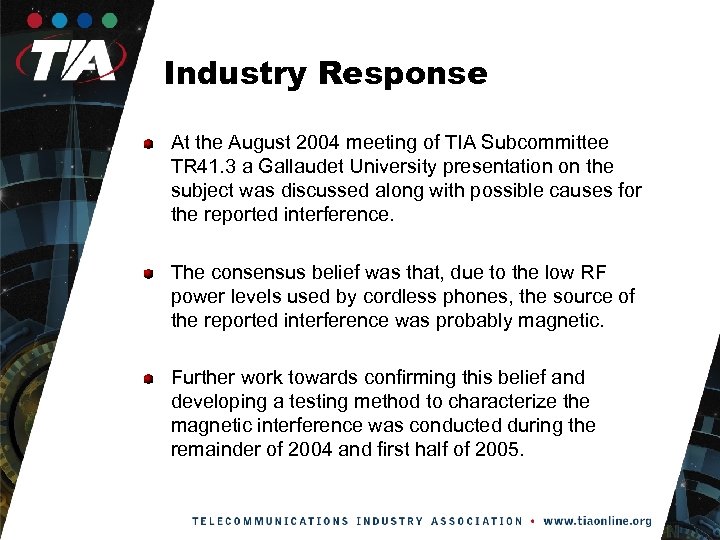 TIA

Industry Response

At the August 2004 meeting of TIA Subcommittee TR41.3 a Gallaudet University presentation on the subject was discussed along with possible causes for the reported interference.

The consensus belief was that, due to the low RF power levels used by cordless phones, the source of the reported interference was probably magnetic.

Further work towards confirming this belief and developing a testing method to characterize the magnetic interference was conducted during the remainder of 2004 and first half of 2005.

TELECOMMUNICATIONS INDUSTRY ASSOCIATION • www.tiaonline.org